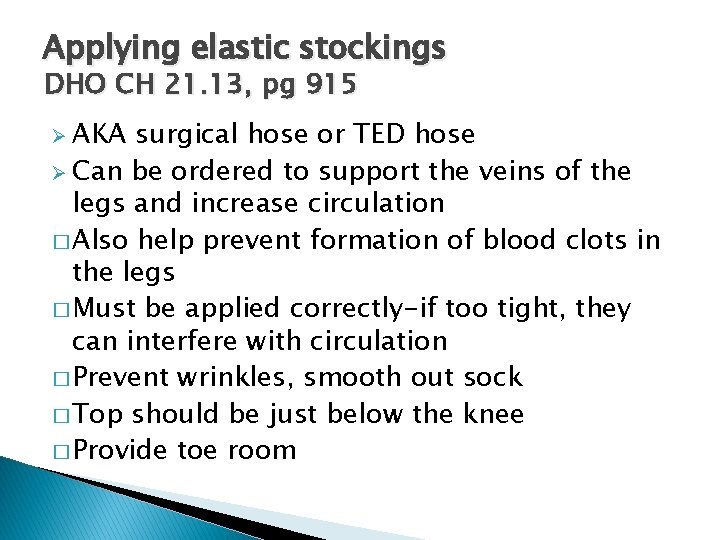 Applying elastic stockings
DHO CH 21.13, pg 915

➢ AKA surgical hose or TED hose
➢ Can be ordered to support the veins of the legs and increase circulation
□ Also help prevent formation of blood clots in the legs
□ Must be applied correctly-if too tight, they can interfere with circulation
□ Prevent wrinkles, smooth out sock
□ Top should be just below the knee
□ Provide toe room